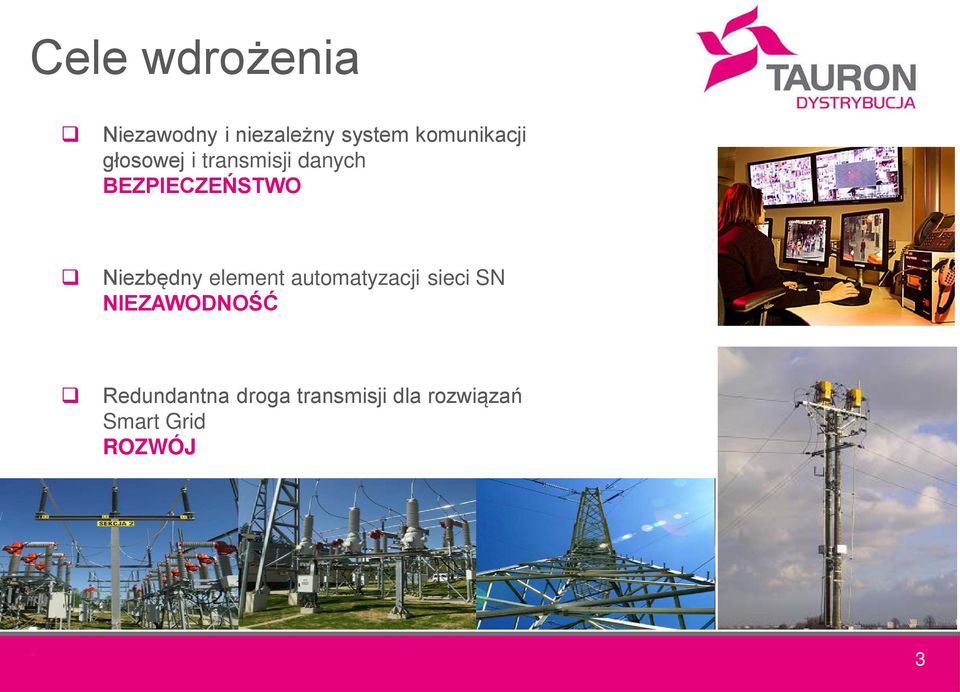 Cele wdrożenia

TAURON
DYSTRYBUCJA

❑ Niezawodny i niezależny system komunikacji głosowej i transmisji danych
BEZPIECZEŃSTWO

❑ Niezbędny element automatyzacji sieci SN
NIEZAWODNOŚĆ

❑ Redundantna droga transmisji dla rozwiązań Smart Grid
ROZWÓJ

SEKCJA 2

3